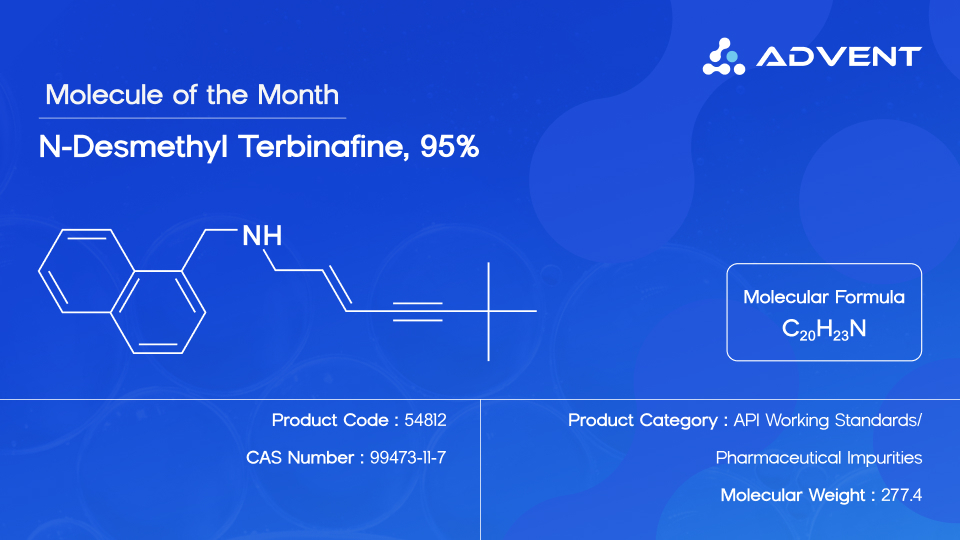 ADVENT

Molecule of the Month

N-Desmethyl Terbinafine, 95%

NH

Molecular Formula
$C_{20}H_{23}N$

Product Code : 54812

CAS Number : 99473-11-7

Product Category : API Working Standards/ Pharmaceutical Impurities

Molecular Weight : 277.4